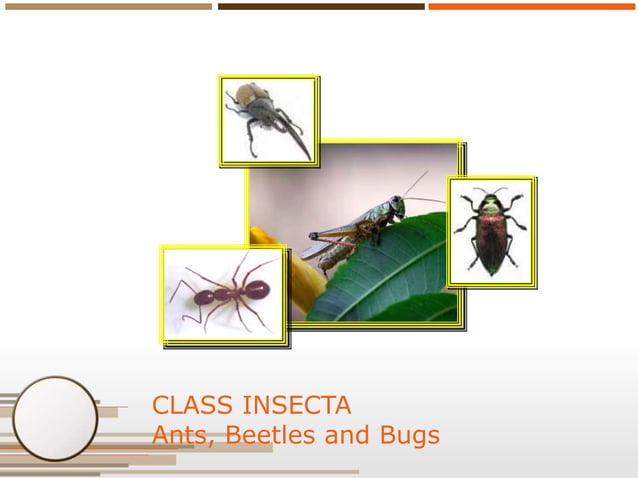 CLASS INSECTA
Ants, Beetles and Bugs